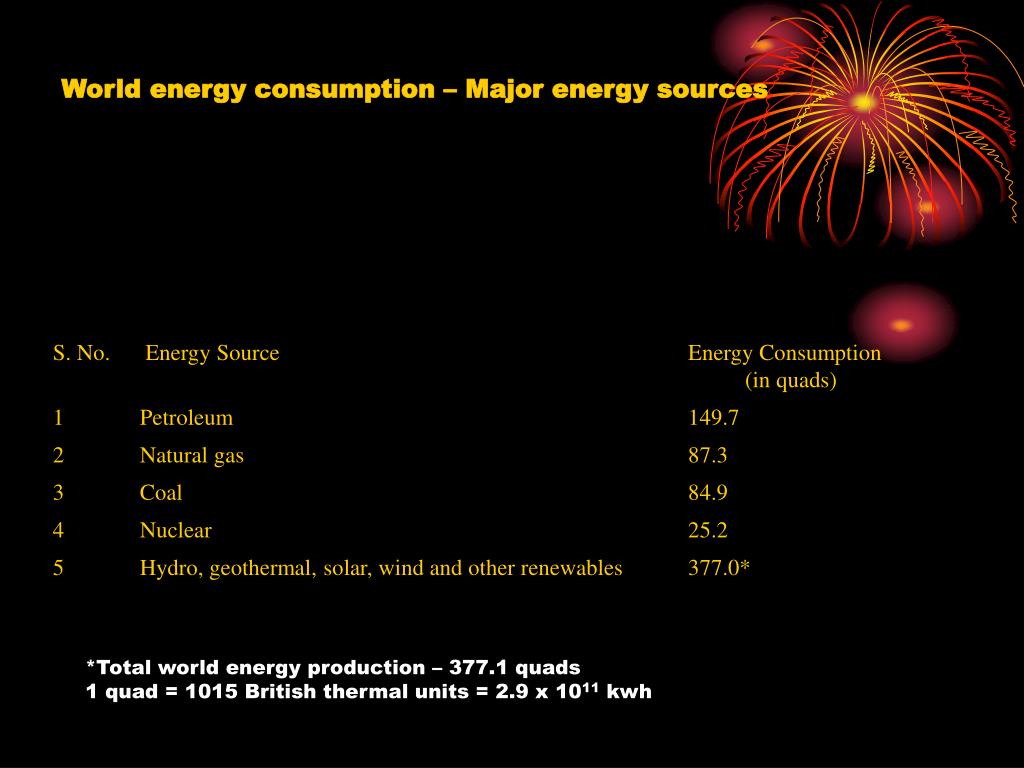 World energy consumption – Major energy sources

| S. No. | Energy Source | Energy Consumption (in quads) |
|---|---|---|
| 1 | Petroleum | 149.7 |
| 2 | Natural gas | 87.3 |
| 3 | Coal | 84.9 |
| 4 | Nuclear | 25.2 |
| 5 | Hydro, geothermal, solar, wind and other renewables | 377.0* |

*Total world energy production – 377.1 quads
1 quad = 1015 British thermal units = 2.9 x $10^{11}$ kwh